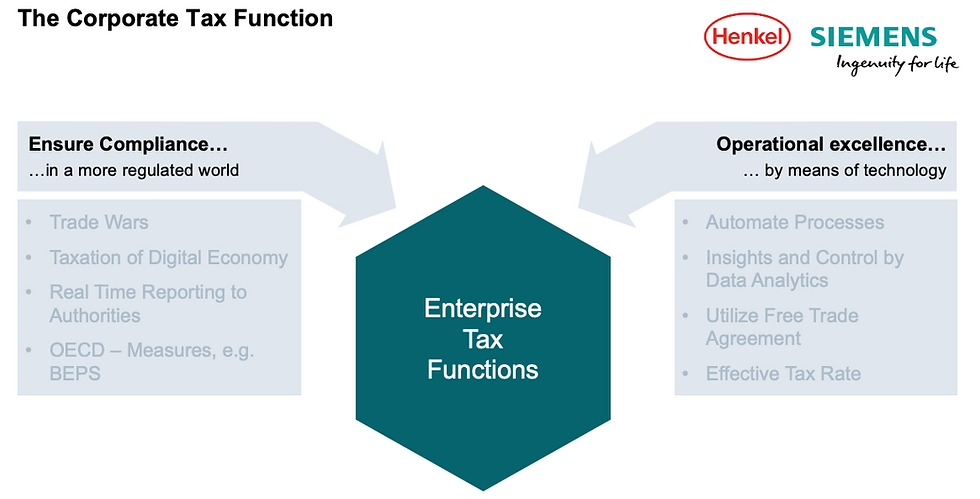 The Corporate Tax Function

Henkel SIEMENS
Ingenuity for life

Ensure Compliance…
…in a more regulated world

• Trade Wars
• Taxation of Digital Economy
• Real Time Reporting to Authorities
• OECD – Measures, e.g. BEPS

Enterprise Tax Functions

Operational excellence…
… by means of technology

• Automate Processes
• Insights and Control by Data Analytics
• Utilize Free Trade Agreement
• Effective Tax Rate